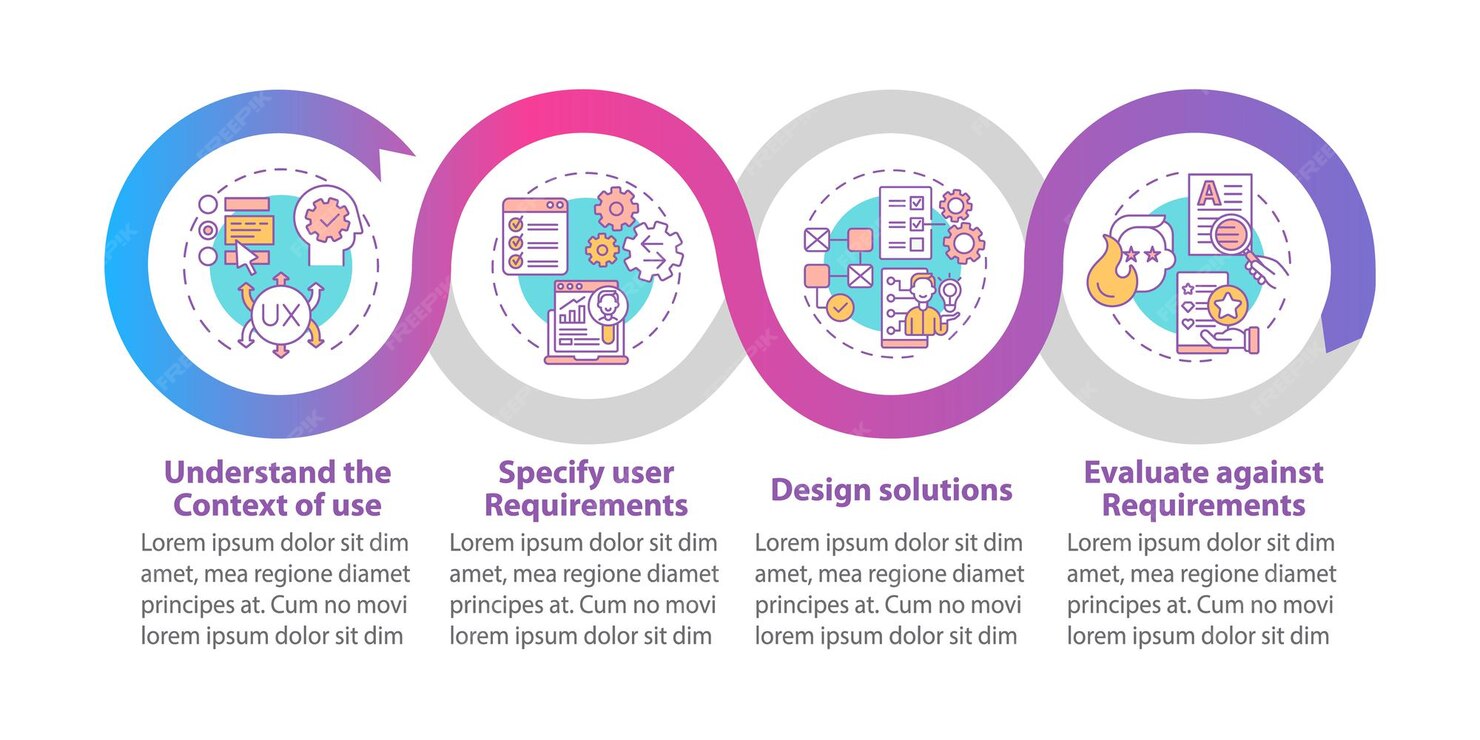 UX

A

Understand the Context of use

Lorem ipsum dolor sit dim amet, mea regione diamet principes at. Cum no movi lorem ipsum dolor sit dim

Specify user Requirements

Lorem ipsum dolor sit dim amet, mea regione diamet principes at. Cum no movi lorem ipsum dolor sit dim

Design solutions

Lorem ipsum dolor sit dim amet, mea regione diamet principes at. Cum no movi lorem ipsum dolor sit dim

Evaluate against Requirements

Lorem ipsum dolor sit dim amet, mea regione diamet principes at. Cum no movi lorem ipsum dolor sit dim